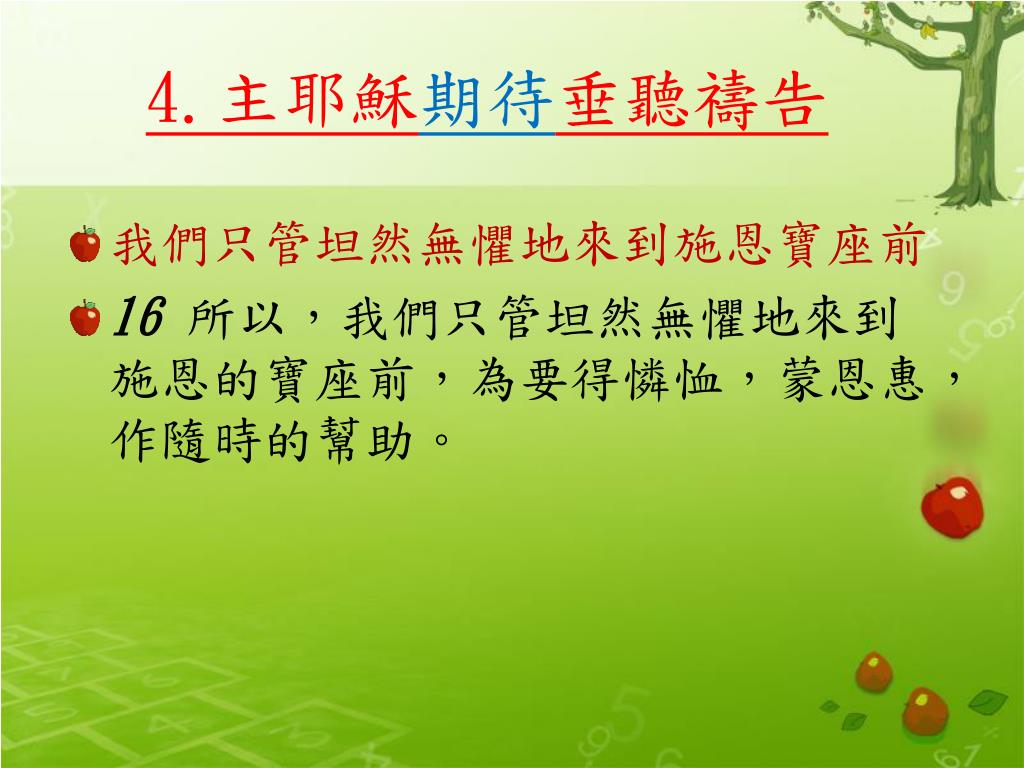 4. 主耶穌期待垂聽禱告

我們只管坦然無懼地來到施恩寶座前

16 所以，我們只管坦然無懼地來到施恩的寶座前，為要得憐恤，蒙恩惠，作隨時的幫助。